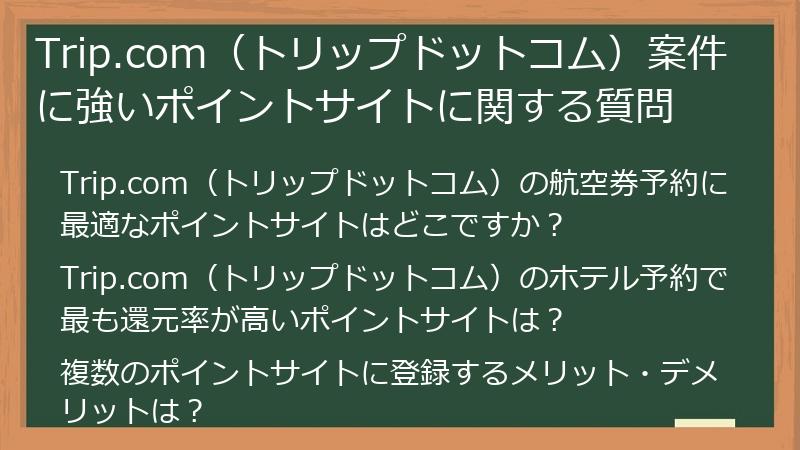 Trip.com（トリップドットコム）案件に強いポイントサイトに関する質問

Trip.com（トリップドットコム）の航空券予約に最適なポイントサイトはどこですか？

Trip.com（トリップドットコム）のホテル予約で最も還元率が高いポイントサイトは？

複数のポイントサイトに登録するメリット・デメリットは？